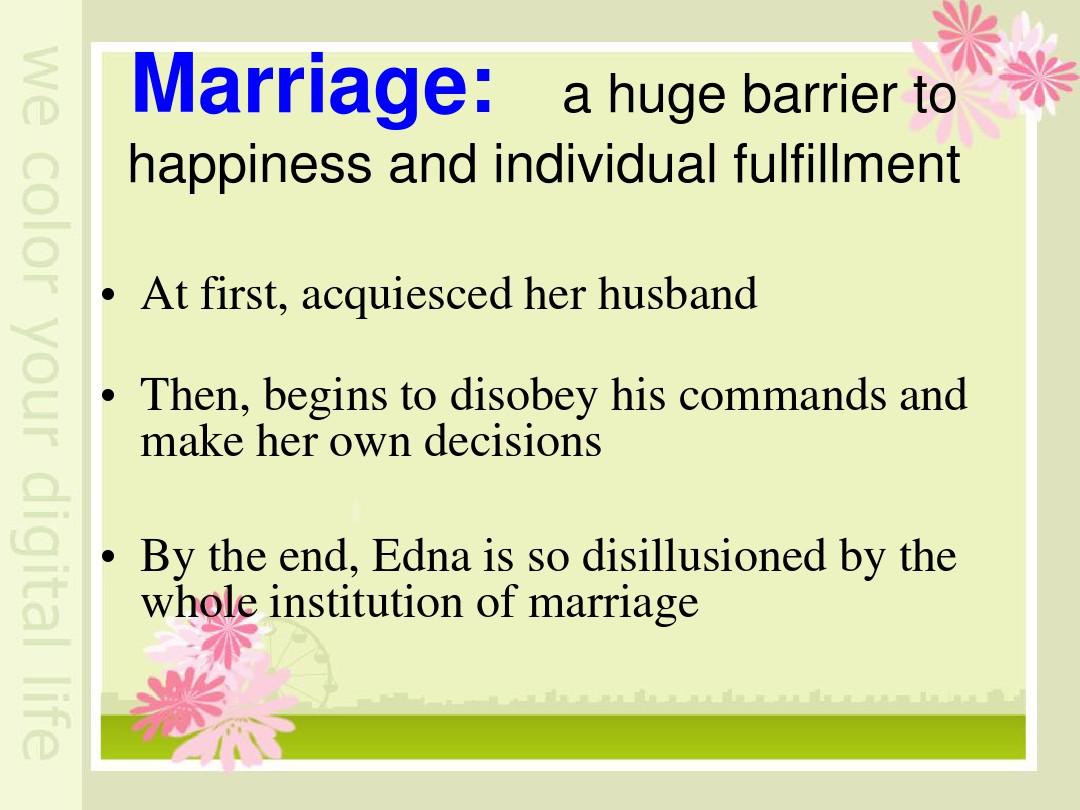 we color your digital life

Marriage: a huge barrier to happiness and individual fulfillment

• At first, acquiesced her husband

• Then, begins to disobey his commands and make her own decisions

• By the end, Edna is so disillusioned by the whole institution of marriage